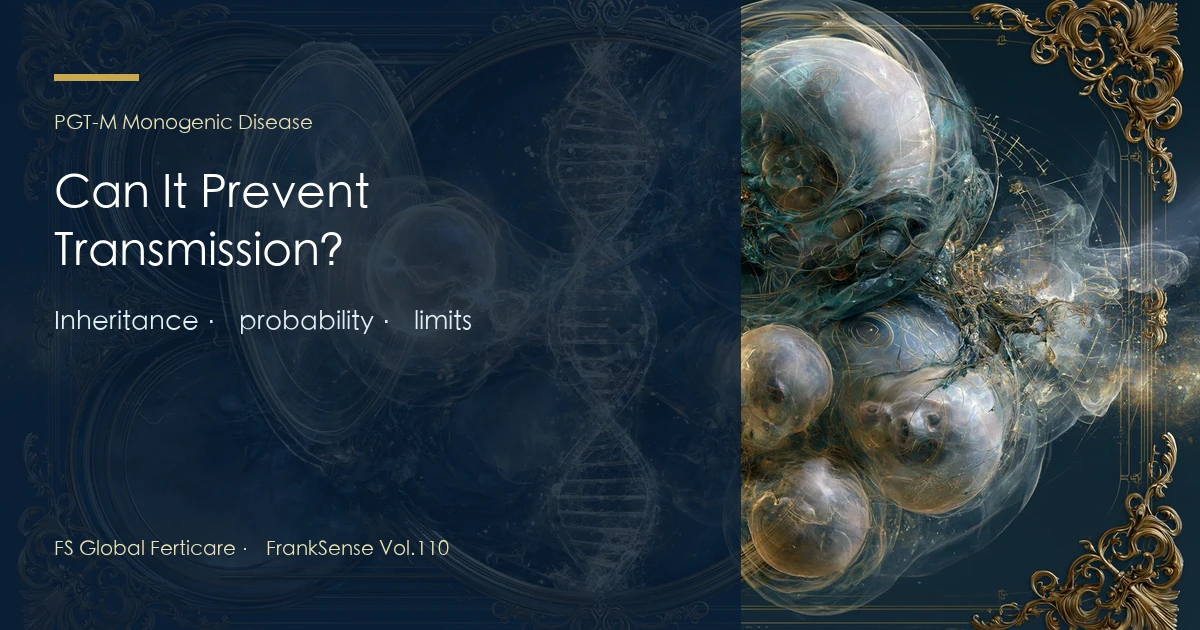 PGT-M Monogenic Disease

Can It Prevent Transmission?

Inheritance · probability · limits

FS Global Ferticare · FrankSense Vol.110